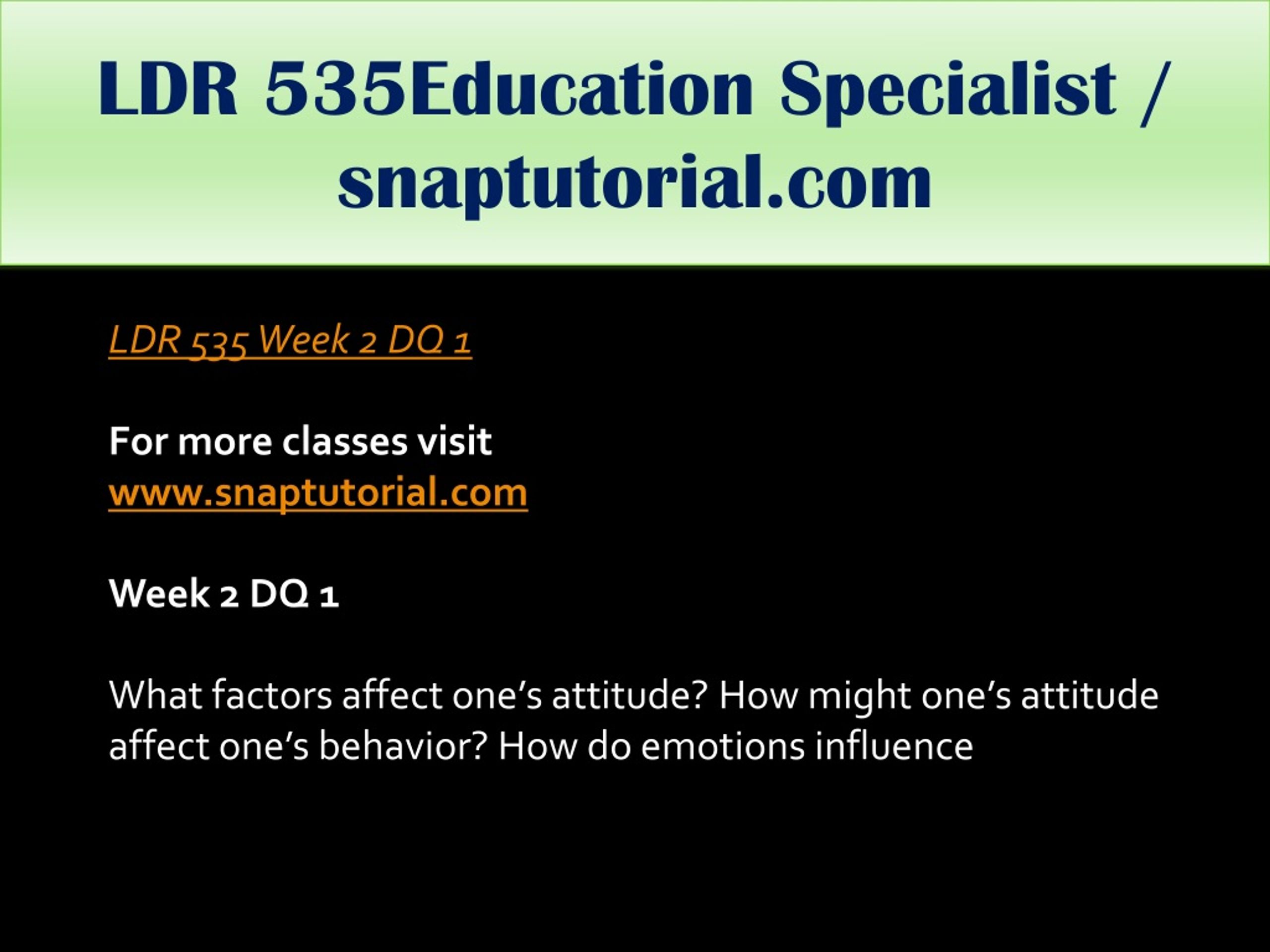 LDR 535Education Specialist / snaptutorial.com

LDR 535 Week 2 DQ 1

For more classes visit
www.snaptutorial.com

Week 2 DQ 1

What factors affect one’s attitude? How might one’s attitude affect one’s behavior? How do emotions influence